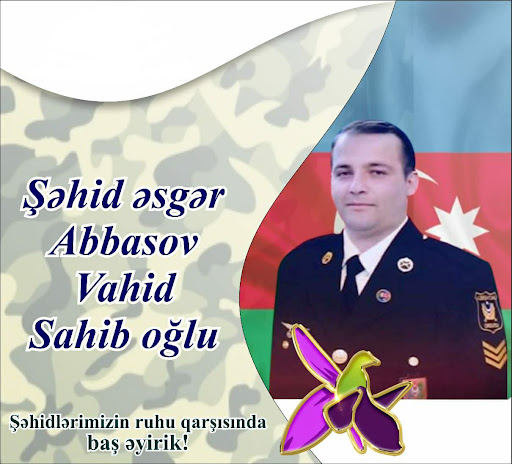 Şəhid əsgər
Abbasov
Vahid
Sahib oğlu

Şəhidlərimizin ruhu qarşısında baş əyirik!